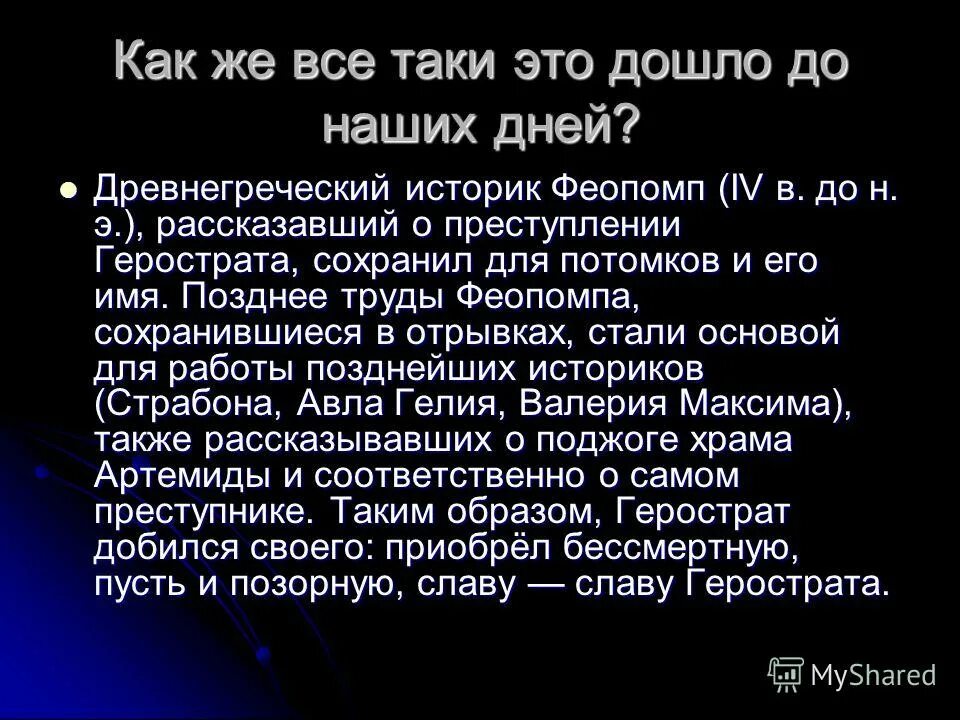 Как же все таки это дошло до наших дней?

Древнегреческий историк Феопомп (IV в. до н. э.), рассказавший о преступлении Герострата, сохранил для потомков и его имя. Позднее труды Феопомпа, сохранившиеся в отрывках, стали основой для работы позднейших историков (Страбона, Авла Гелия, Валерия Максима), также рассказывавших о поджоге храма Артемиды и соответственно о самом преступнике. Таким образом, Герострат добился своего: приобрёл бессмертную, пусть и позорную, славу — славу Герострата.

MyShared